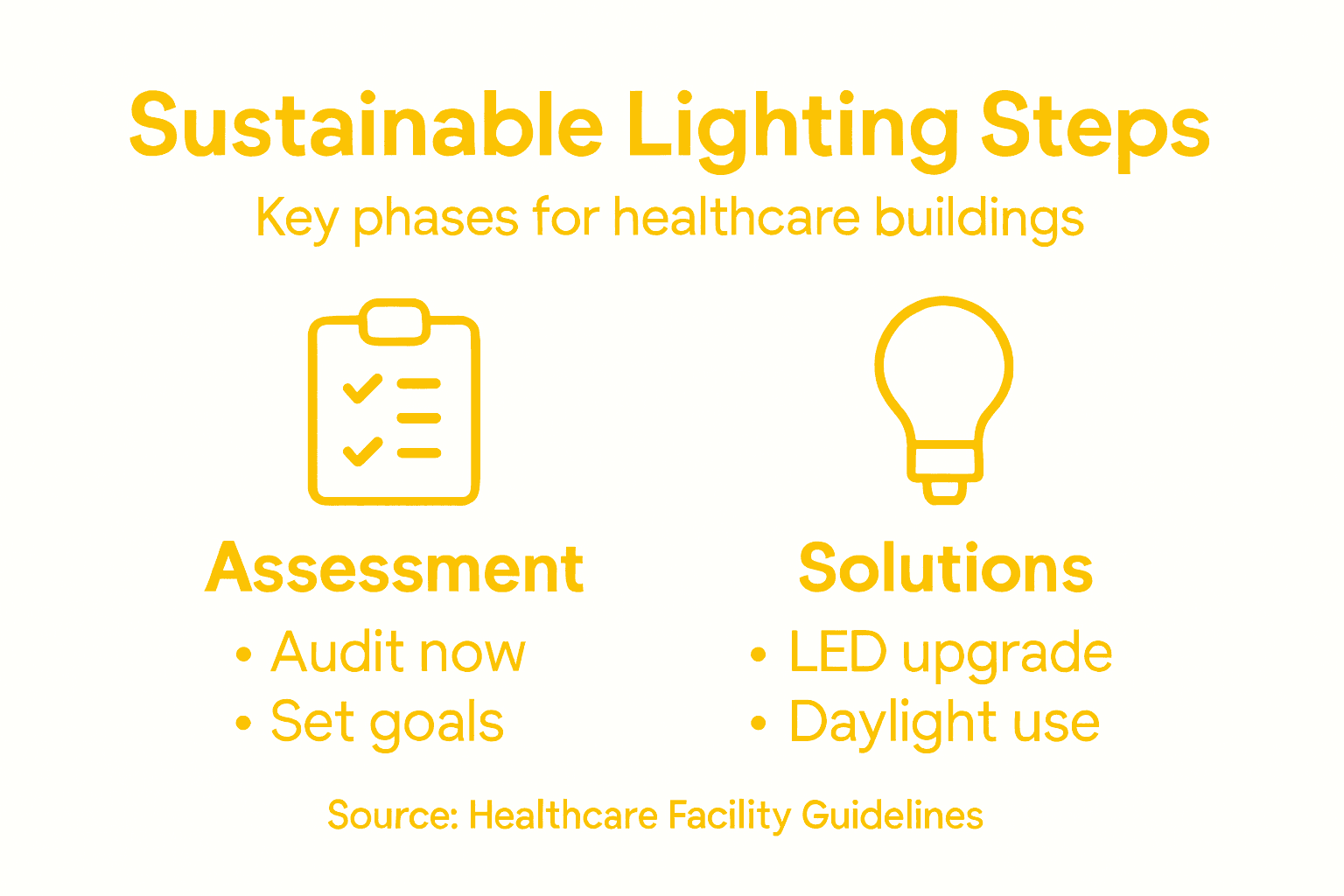 Sustainable Lighting Steps
Key phases for healthcare buildings

Assessment
• Audit now
• Set goals

Solutions
• LED upgrade
• Daylight use

Source: Healthcare Facility Guidelines